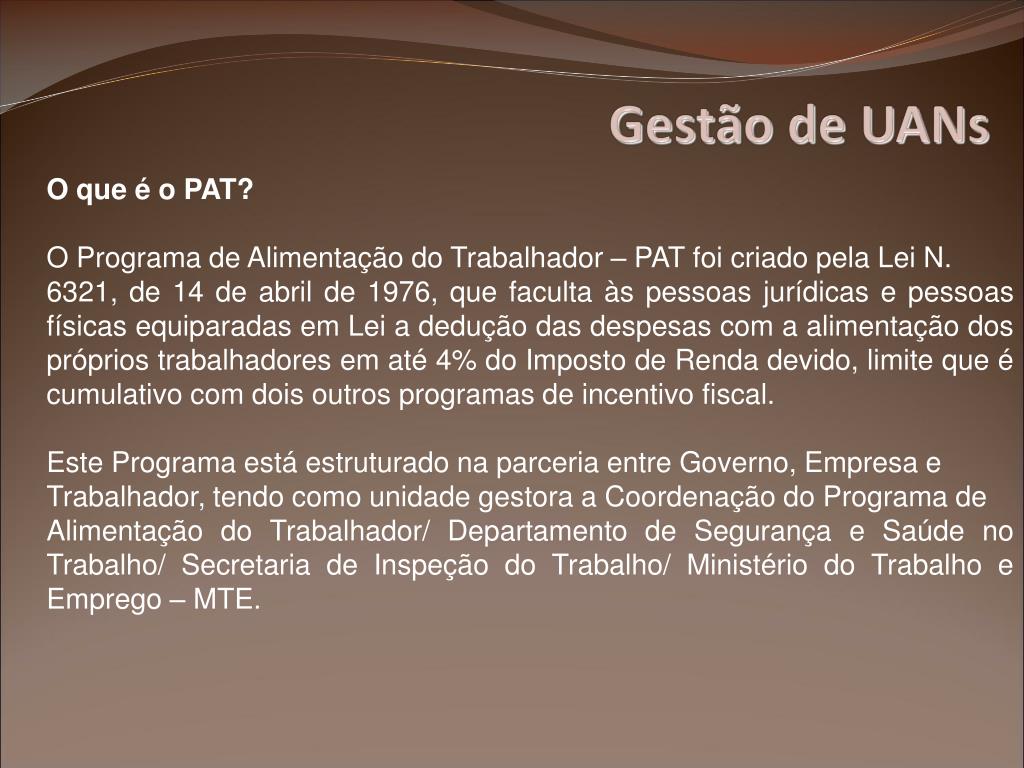 Gestão de UANs

O que é o PAT?

O Programa de Alimentação do Trabalhador – PAT foi criado pela Lei N. 6321, de 14 de abril de 1976, que faculta às pessoas jurídicas e pessoas físicas equiparadas em Lei a dedução das despesas com a alimentação dos próprios trabalhadores em até 4% do Imposto de Renda devido, limite que é cumulativo com dois outros programas de incentivo fiscal.

Este Programa está estruturado na parceria entre Governo, Empresa e Trabalhador, tendo como unidade gestora a Coordenação do Programa de Alimentação do Trabalhador/ Departamento de Segurança e Saúde no Trabalho/ Secretaria de Inspeção do Trabalho/ Ministério do Trabalho e Emprego – MTE.